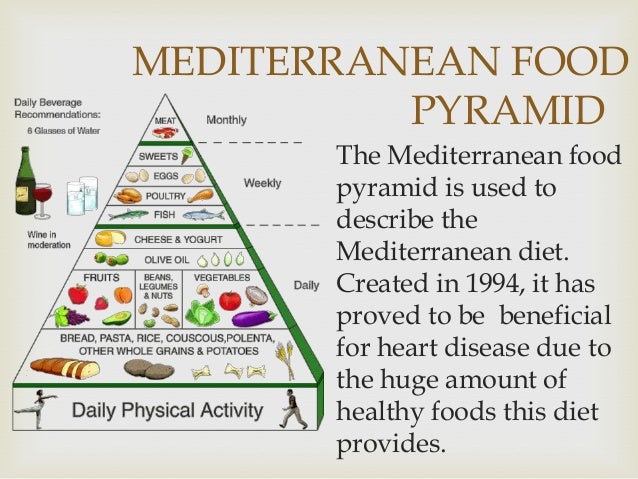 MEDITERRANEAN FOOD PYRAMID

Daily Beverage Recommendations:
6 Glasses of Water

Wine in moderation

MEAT
Monthly

SWEETS
EGGS
POULTRY
FISH
Weekly

CHEESE & YOGURT
OLIVE OIL
FRUITS
BEANS, LEGUMES & NUTS
VEGETABLES
Daily

BREAD, PASTA, RICE, COUSCOUS,POLENTA, OTHER WHOLE GRAINS & POTATOES

Daily Physical Activity

The Mediterranean food pyramid is used to describe the Mediterranean diet. Created in 1994, it has proved to be beneficial for heart disease due to the huge amount of healthy foods this diet provides.